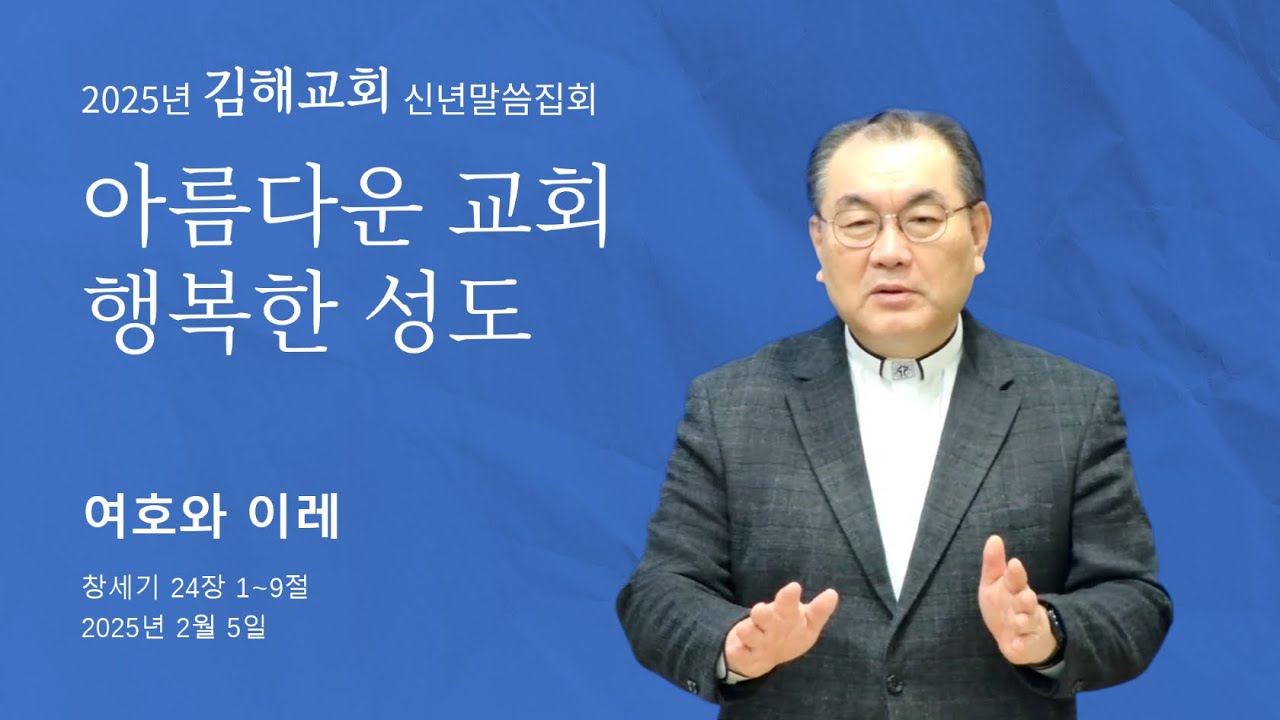 2025년 김해교회 신년말씀집회

아름다운 교회
행복한 성도

여호와 이레

창세기 24장 1~9절
2025년 2월 5일